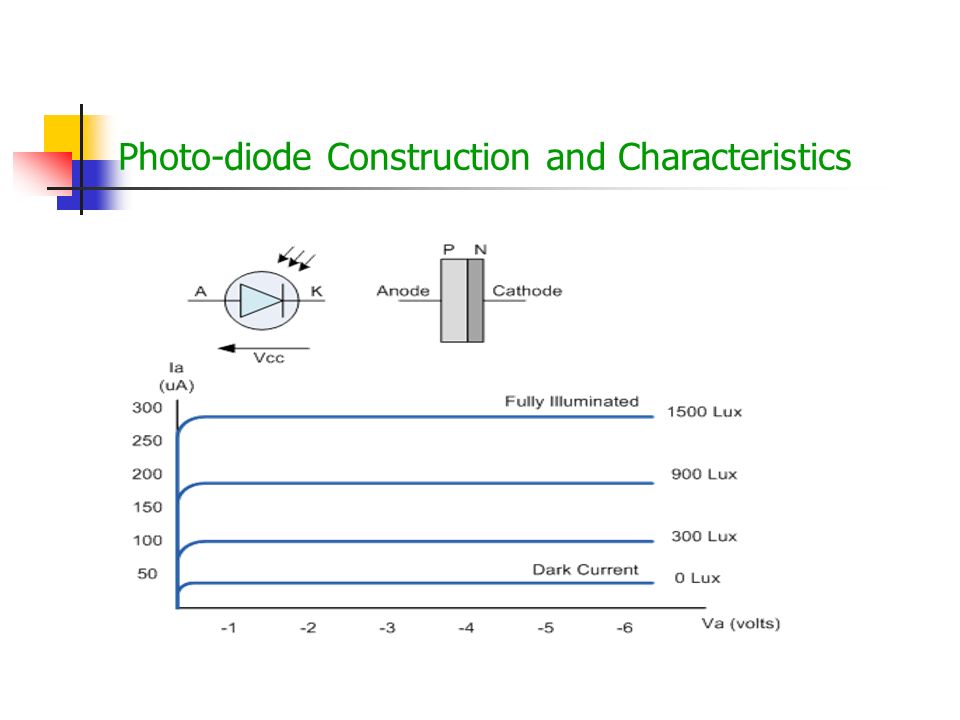 Photo-diode Construction and Characteristics

A

K

Vcc

P

N

Anode

Cathode

Ia
(uA)

300
250
200
150
100
50

Fully Illuminated

1500 Lux

900 Lux

300 Lux

Dark Current

0 Lux

-1
-2
-3
-4
-5
-6

Va (volts)